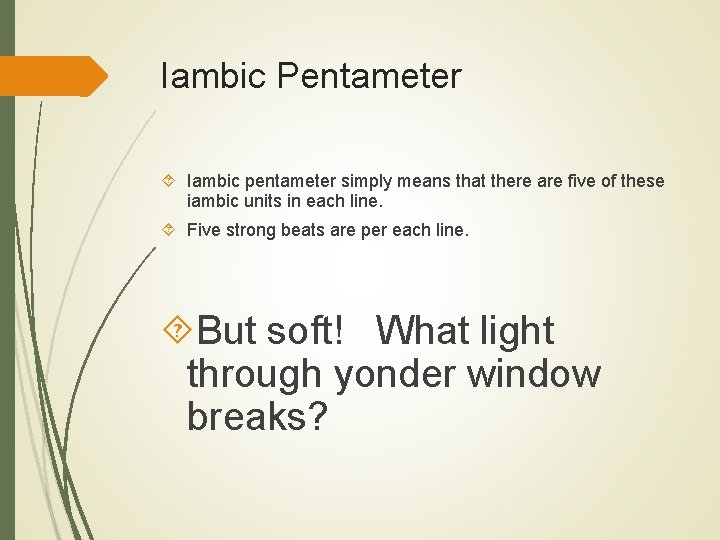 Iambic Pentameter

Iambic pentameter simply means that there are five of these iambic units in each line.

Five strong beats are per each line.

But soft! What light through yonder window breaks?